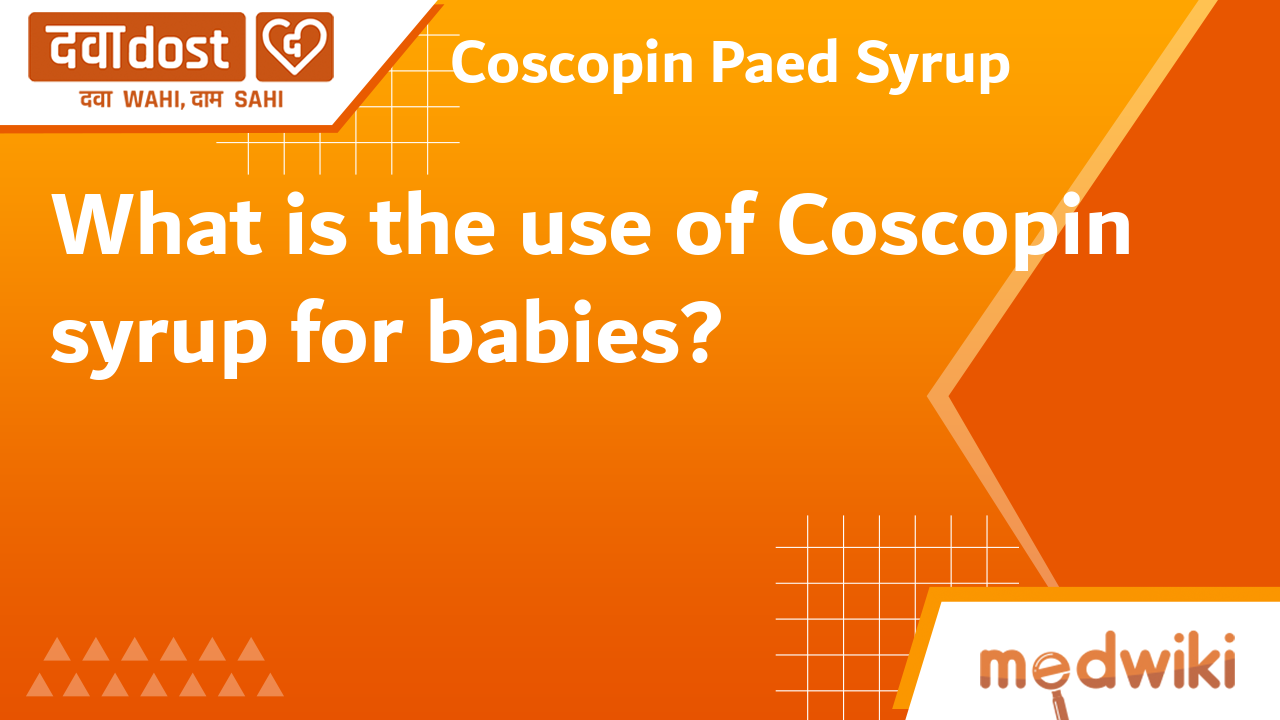 दवाdost
दवा WAHI, दाम SAHI

Coscopin Paed Syrup

What is the use of Coscopin syrup for babies?

medwiki